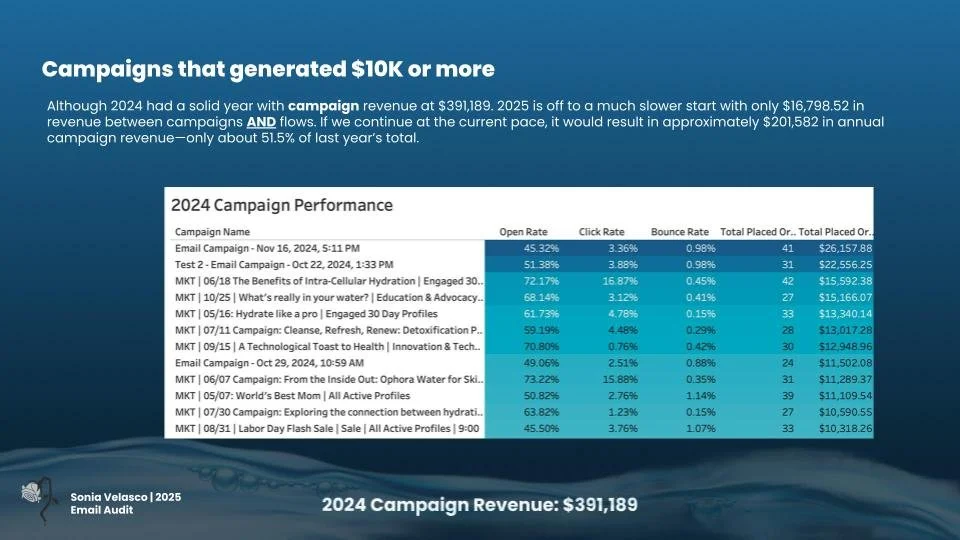 Campaigns that generated $10K or more

Although 2024 had a solid year with campaign revenue at $391,189. 2025 is off to a much slower start with only $16,798.52 in revenue between campaigns AND flows. If we continue at the current pace, it would result in approximately $201,582 in annual campaign revenue—only about 51.5% of last year's total.

2024 Campaign Performance

| Campaign Name | Open Rate | Click Rate | Bounce Rate | Total Placed Or.. | Total Placed Or.. |
|---|---|---|---|---|---|
| Email Campaign - Nov 16, 2024, 5:11 PM | 45.32% | 3.36% | 0.98% | 41 | $26,157.88 |
| Test 2 - Email Campaign - Oct 22, 2024, 1:33 PM | 51.38% | 3.88% | 0.98% | 31 | $22,556.25 |
| MKT \| 06/18 The Benefits of Intra-Cellular Hydration \| Engaged 30.. | 72.17% | 16.87% | 0.45% | 42 | $15,592.38 |
| MKT \| 10/25 \| What's really in your water? \| Education & Advocacy.. | 68.14% | 3.12% | 0.41% | 27 | $15,166.07 |
| MKT \| 05/16: Hydrate like a pro \| Engaged 30 Day Profiles | 61.73% | 4.78% | 0.15% | 33 | $13,340.14 |
| MKT \| 07/11 Campaign: Cleanse, Refresh, Renew: Detoxification P.. | 59.19% | 4.48% | 0.29% | 28 | $13,017.28 |
| MKT \| 09/15 \| A Technological Toast to Health \| Innovation & Tech.. | 70.80% | 0.76% | 0.42% | 30 | $12,948.96 |
| Email Campaign - Oct 29, 2024, 10:59 AM | 49.06% | 2.51% | 0.88% | 24 | $11,502.08 |
| MKT \| 06/07 Campaign: From the Inside Out: Ophora Water for Ski.. | 73.22% | 15.88% | 0.35% | 31 | $11,289.37 |
| MKT \| 05/07: World's Best Mom \| All Active Profiles | 50.82% | 2.76% | 1.14% | 39 | $11,109.54 |
| MKT \| 07/30 Campaign: Exploring the connection between hydrati.. | 63.82% | 1.23% | 0.15% | 27 | $10,590.55 |
| MKT \| 08/31 \| Labor Day Flash Sale \| Sale \| All Active Profiles \| 9:00 | 45.50% | 3.76% | 1.07% | 33 | $10,318.26 |

Sonia Velasco | 2025
Email Audit

2024 Campaign Revenue: $391,189